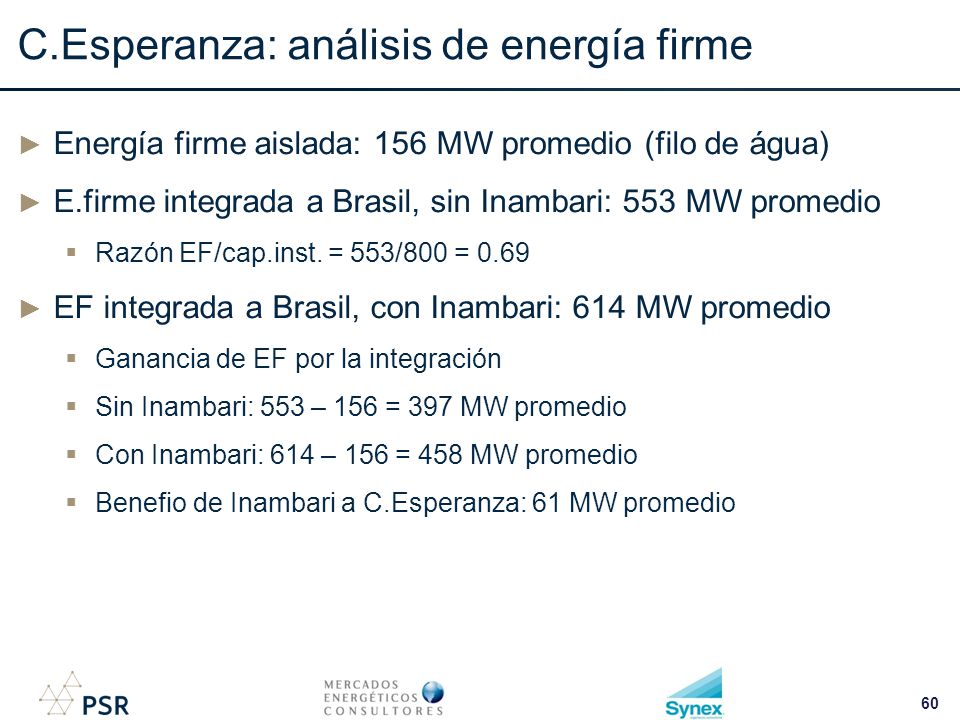 C.Esperanza: análisis de energía firme

► Energía firme aislada: 156 MW promedio (filo de água)

► E.firme integrada a Brasil, sin Inambari: 553 MW promedio

▪ Razón EF/cap.inst. = 553/800 = 0.69

► EF integrada a Brasil, con Inambari: 614 MW promedio

▪ Ganancia de EF por la integración

▪ Sin Inambari: 553 – 156 = 397 MW promedio

▪ Con Inambari: 614 – 156 = 458 MW promedio

▪ Benefio de Inambari a C.Esperanza: 61 MW promedio

PSR

MERCADOS ENERGÉTICOS CONSULTORES

Synex

60